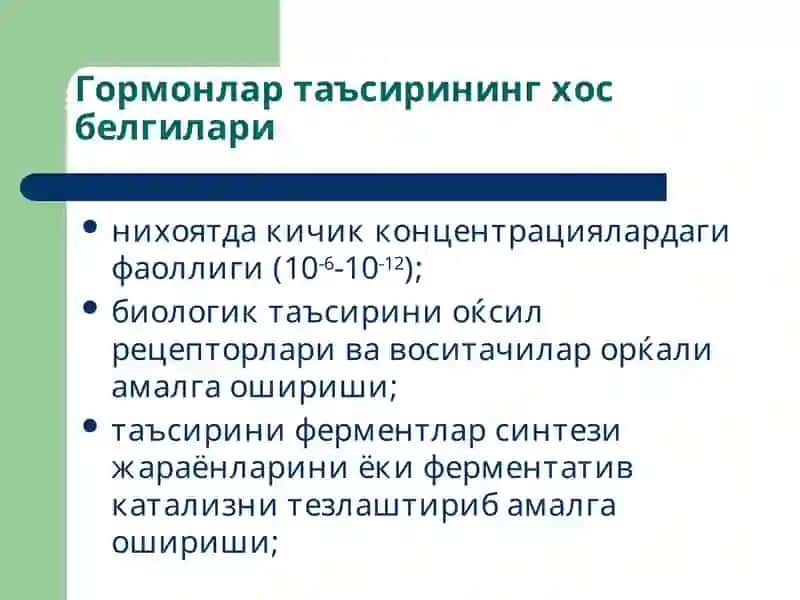 Гормонлар таъсирининг хос белгилари

• нихоятда кичик концентрациялардаги фаоллиги ($10^{-6}$-$10^{-12}$);
• биологик таъсирини оќсил рецепторлари ва воситачилар орќали амалга ошириши;
• таъсирини ферментлар синтези жараёнларини ёки ферментатив катализни тезлаштириб амалга ошириши;